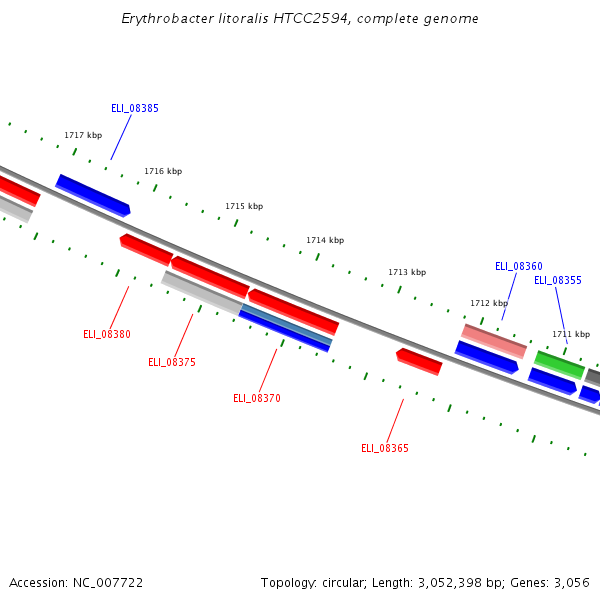 Erythrobacter litoralis HTCC2594, complete genome

ELI_08385

1717 kbp

1716 kbp

1715 kbp

1714 kbp

1713 kbp

ELI_08360

ELI_08355

1712 kbp

1711 kbp

ELI_08380

ELI_08375

ELI_08370

ELI_08365

Accession: NC_007722

Topology: circular; Length: 3,052,398 bp; Genes: 3,056